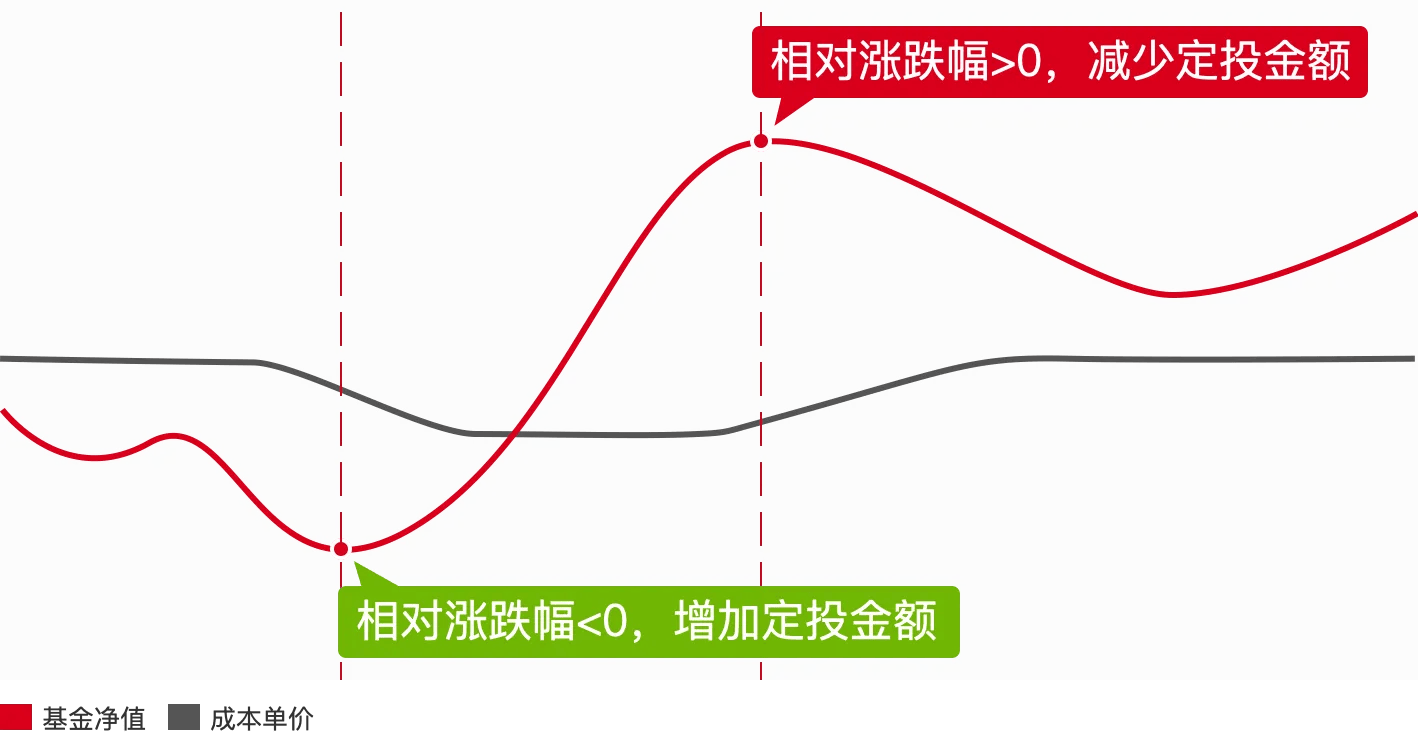 相对涨跌幅>0，减少定投金额

相对涨跌幅<0，增加定投金额

基金净值 成本单价